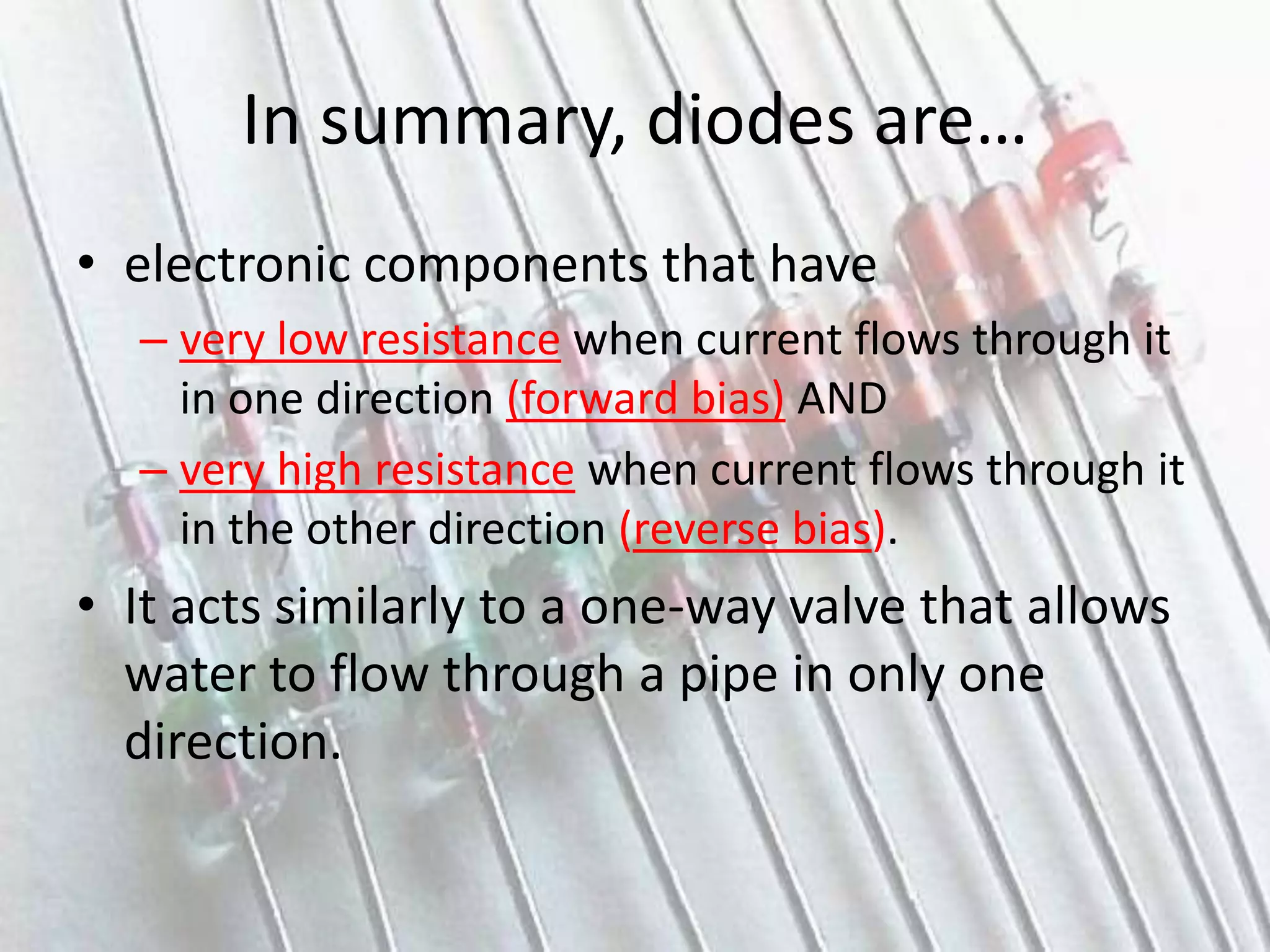 In summary, diodes are…

• electronic components that have
 – very low resistance when current flows through it in one direction (forward bias) AND
 – very high resistance when current flows through it in the other direction (reverse bias).
• It acts similarly to a one-way valve that allows water to flow through a pipe in only one direction.